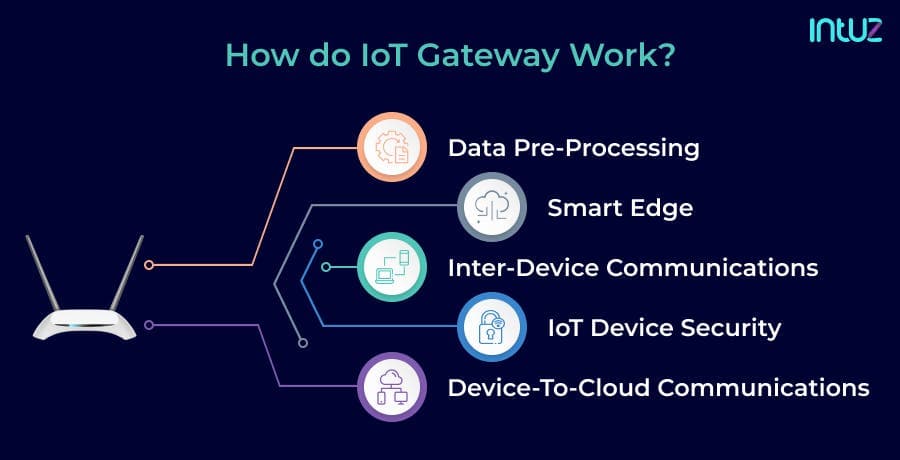 intuz

How do IoT Gateway Work?

Data Pre-Processing

Smart Edge

Inter-Device Communications

IoT Device Security

Device-To-Cloud Communications